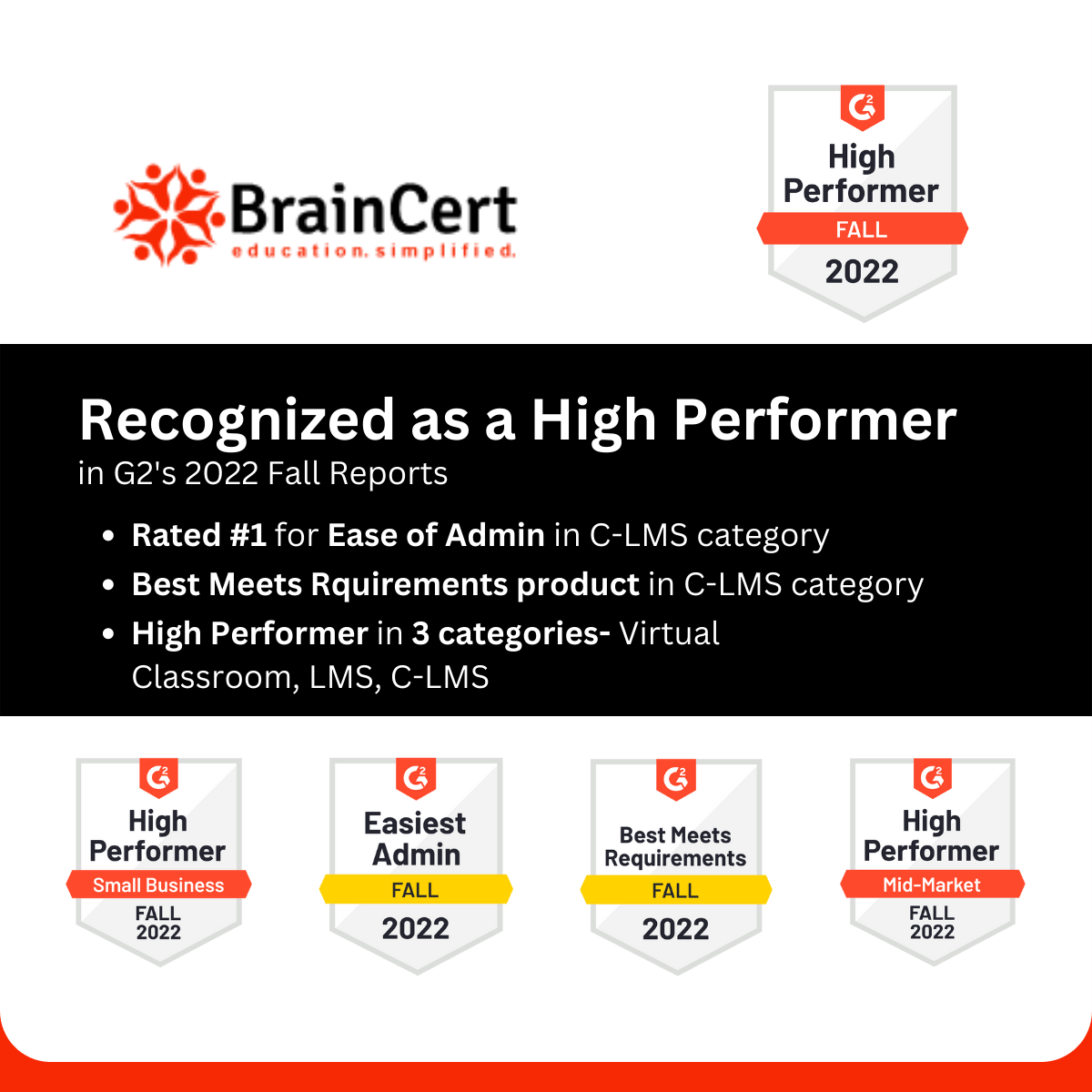 BrainCert
education.simplified.

G2
High Performer
FALL
2022

Recognized as a High Performer
in G2's 2022 Fall Reports

- Rated #1 for Ease of Admin in C-LMS category
- Best Meets Rquirements product in C-LMS category
- High Performer in 3 categories- Virtual Classroom, LMS, C-LMS

G2
High Performer
Small Business
FALL
2022

G2
Easiest Admin
FALL
2022

G2
Best Meets Requirements
FALL
2022

G2
High Performer
Mid-Market
FALL
2022